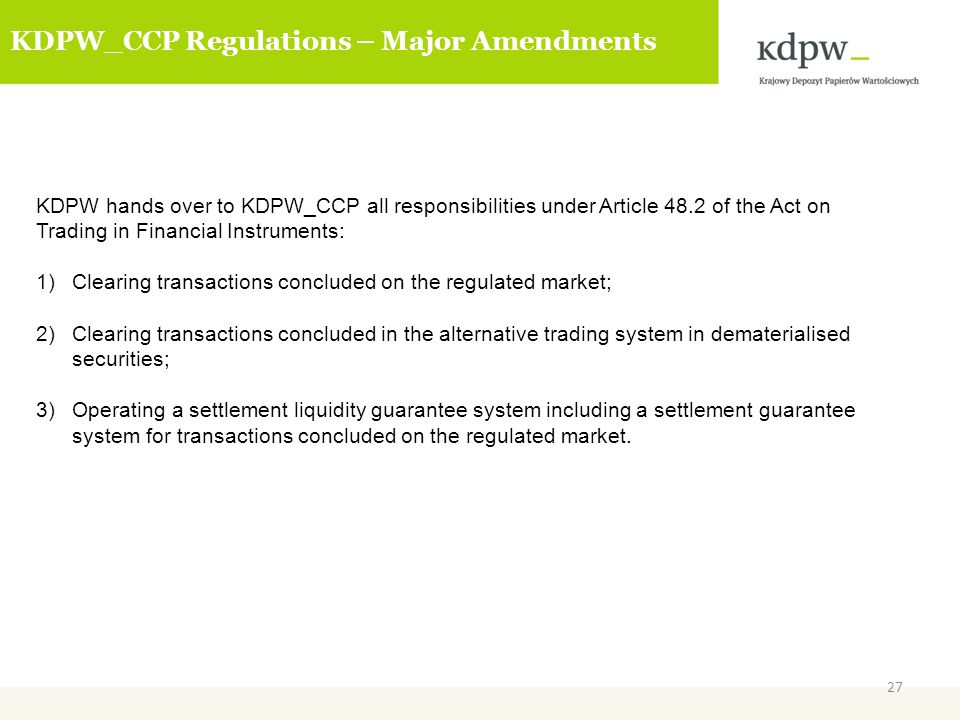 KDPW_CCP Regulations – Major Amendments

kdpw_

Krajowy Depozyt Papierów Wartościowych

KDPW hands over to KDPW_CCP all responsibilities under Article 48.2 of the Act on Trading in Financial Instruments:

1) Clearing transactions concluded on the regulated market;

2) Clearing transactions concluded in the alternative trading system in dematerialised securities;

3) Operating a settlement liquidity guarantee system including a settlement guarantee system for transactions concluded on the regulated market.

27